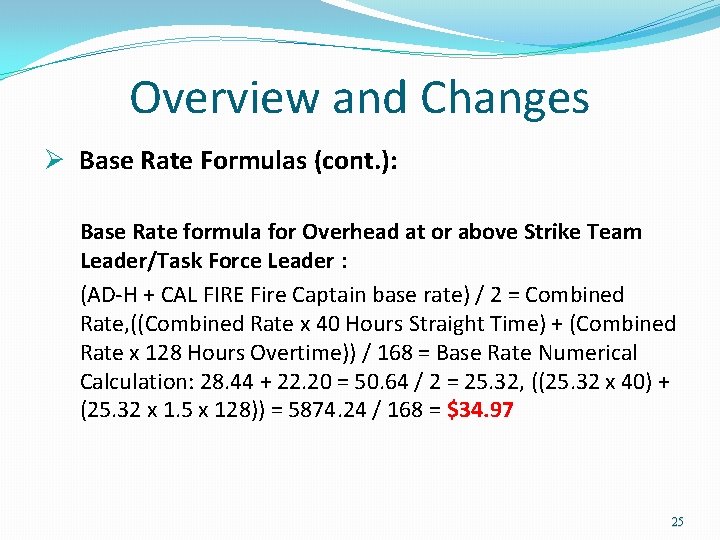 Overview and Changes

➢ Base Rate Formulas (cont.):

Base Rate formula for Overhead at or above Strike Team Leader/Task Force Leader :

(AD-H + CAL FIRE Fire Captain base rate) / 2 = Combined Rate,((Combined Rate x 40 Hours Straight Time) + (Combined Rate x 128 Hours Overtime)) / 168 = Base Rate Numerical Calculation: 28.44 + 22.20 = 50.64 / 2 = 25.32, ((25.32 x 40) + (25.32 x 1.5 x 128)) = 5874.24 / 168 = $34.97

25